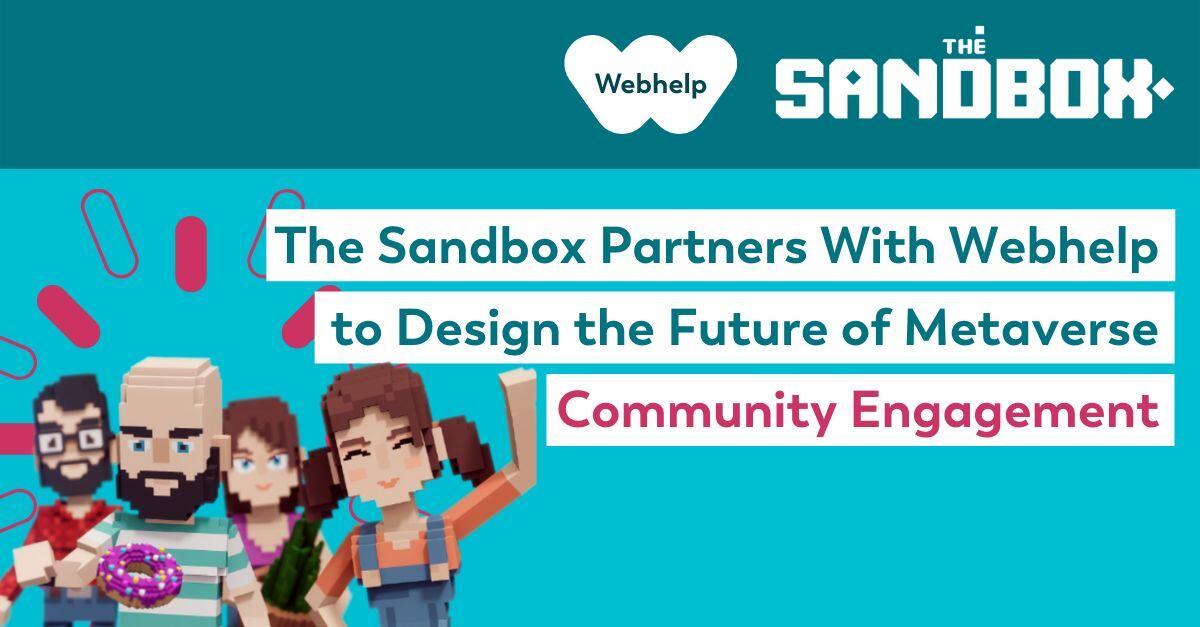 Webhelp

THE SANDBOX

The Sandbox Partners With Webhelp to Design the Future of Metaverse Community Engagement